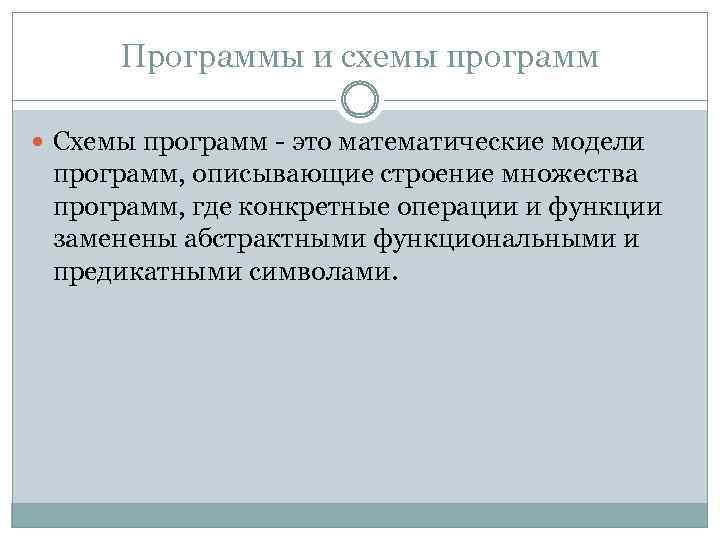 Программы и схемы программ

Схемы программ - это математические модели программ, описывающие строение множества программ, где конкретные операции и функции заменены абстрактными функциональными и предикатными символами.